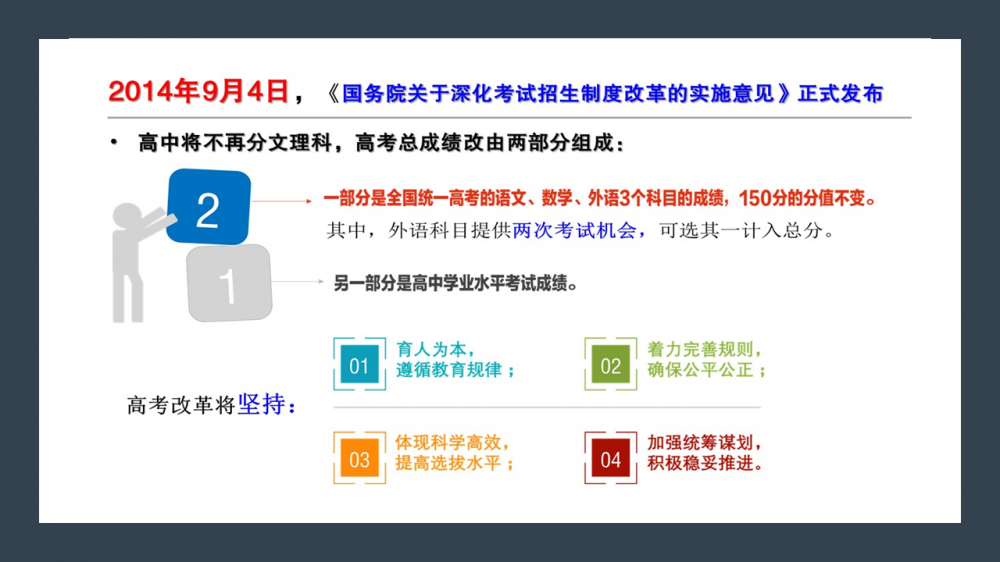 2014年9月4日，《国务院关于深化考试招生制度改革的实施意见》正式发布

• 高中将不再分文理科，高考总成绩改由两部分组成：

2

一部分是全国统一高考的语文、数学、外语3个科目的成绩，150分的分值不变。

其中，外语科目提供两次考试机会，可选其一计入总分。

1

另一部分是高中学业水平考试成绩。

高考改革将坚持：

01 育人为本，遵循教育规律；

02 着力完善规则，确保公平公正；

03 体现科学高效，提高选拔水平；

04 加强统筹谋划，积极稳妥推进。